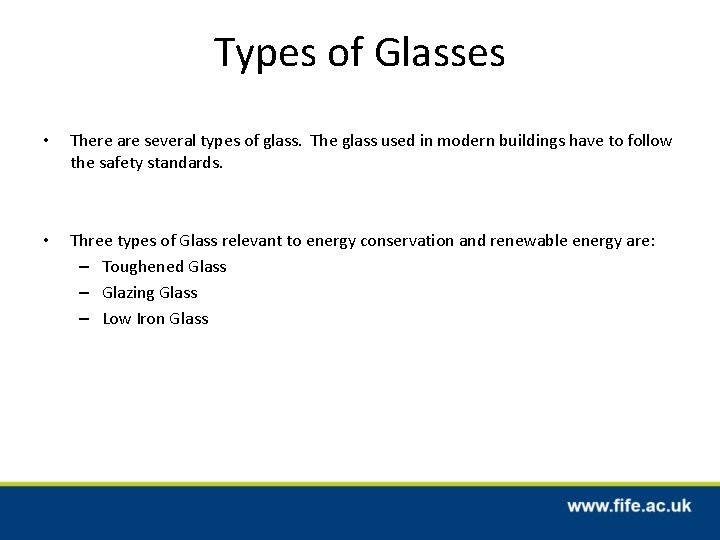 Types of Glasses

• There are several types of glass. The glass used in modern buildings have to follow the safety standards.

• Three types of Glass relevant to energy conservation and renewable energy are:
– Toughened Glass
– Glazing Glass
– Low Iron Glass

www.fife.ac.uk